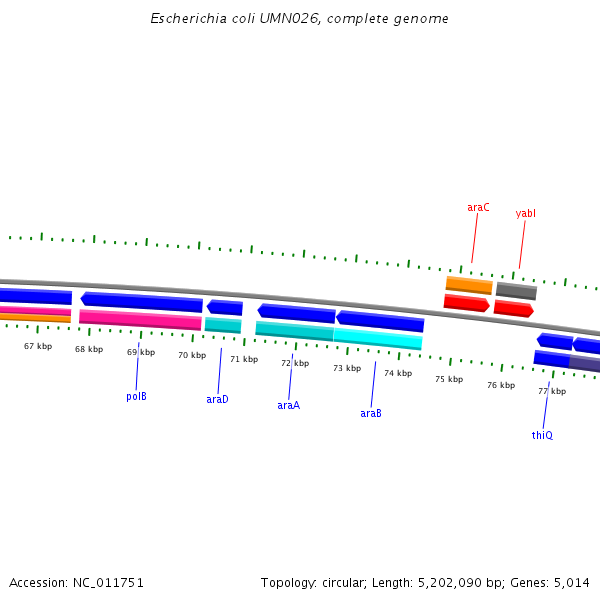 Escherichia coli UMN026, complete genome

araC
yabI

67 kbp
68 kbp
69 kbp
70 kbp
71 kbp
72 kbp
73 kbp
74 kbp
75 kbp
76 kbp
77 kbp

polB
araD
araA
araB
thiQ

Accession: NC_011751
Topology: circular; Length: 5,202,090 bp; Genes: 5,014